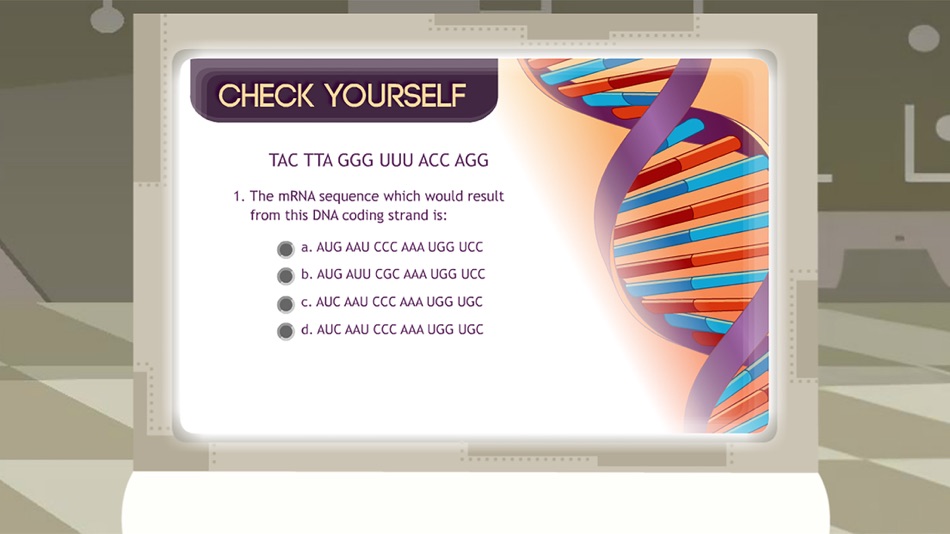 CHECK YOURSELF

TAC TTA GGG UUU ACC AGG

1. The mRNA sequence which would result from this DNA coding strand is:

a. AUG AAU CCC AAA UGG UCC
b. AUG AUU CGC AAA UGG UCC
c. AUC AAU CCC AAA UGG UGC
d. AUC AAU CCC AAA UGG UGC